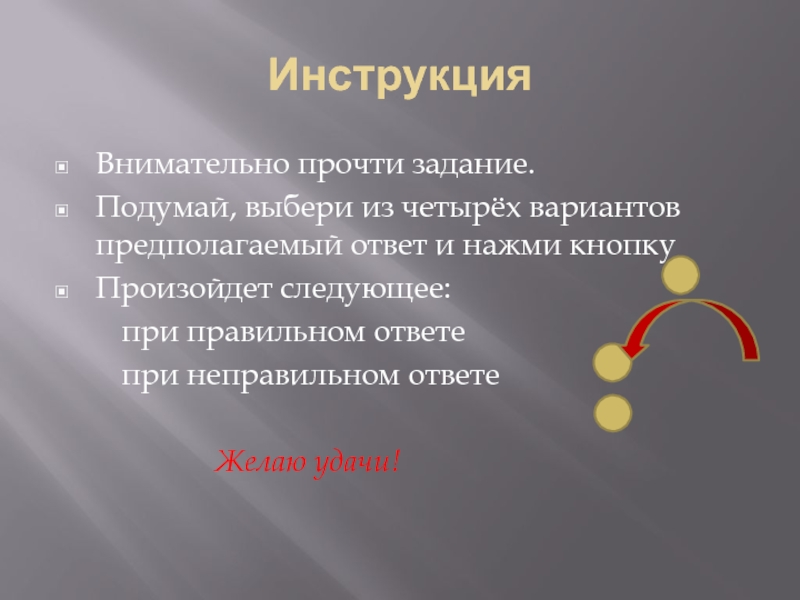 Инструкция

Внимательно прочти задание.

Подумай, выбери из четырёх вариантов предполагаемый ответ и нажми кнопку

Произойдет следующее:

при правильном ответе

при неправильном ответе

Желаю удачи!